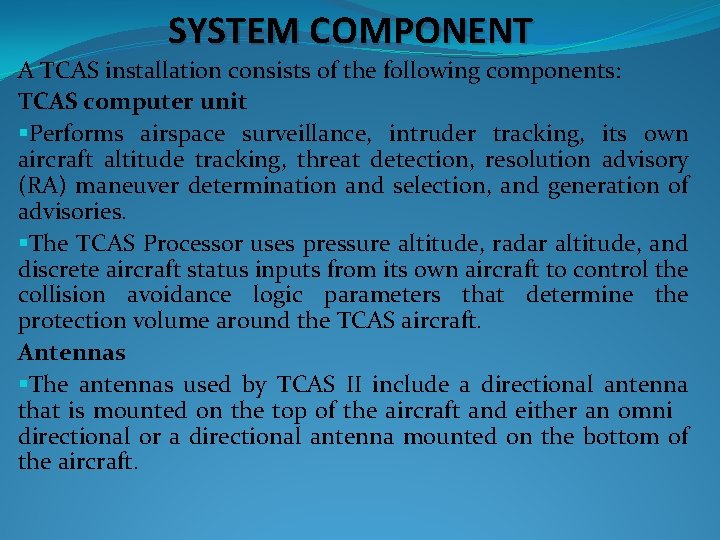 SYSTEM COMPONENT

A TCAS installation consists of the following components:

TCAS computer unit

▪Performs airspace surveillance, intruder tracking, its own aircraft altitude tracking, threat detection, resolution advisory (RA) maneuver determination and selection, and generation of advisories.

▪The TCAS Processor uses pressure altitude, radar altitude, and discrete aircraft status inputs from its own aircraft to control the collision avoidance logic parameters that determine the protection volume around the TCAS aircraft.

Antennas

▪The antennas used by TCAS II include a directional antenna that is mounted on the top of the aircraft and either an omni directional or a directional antenna mounted on the bottom of the aircraft.